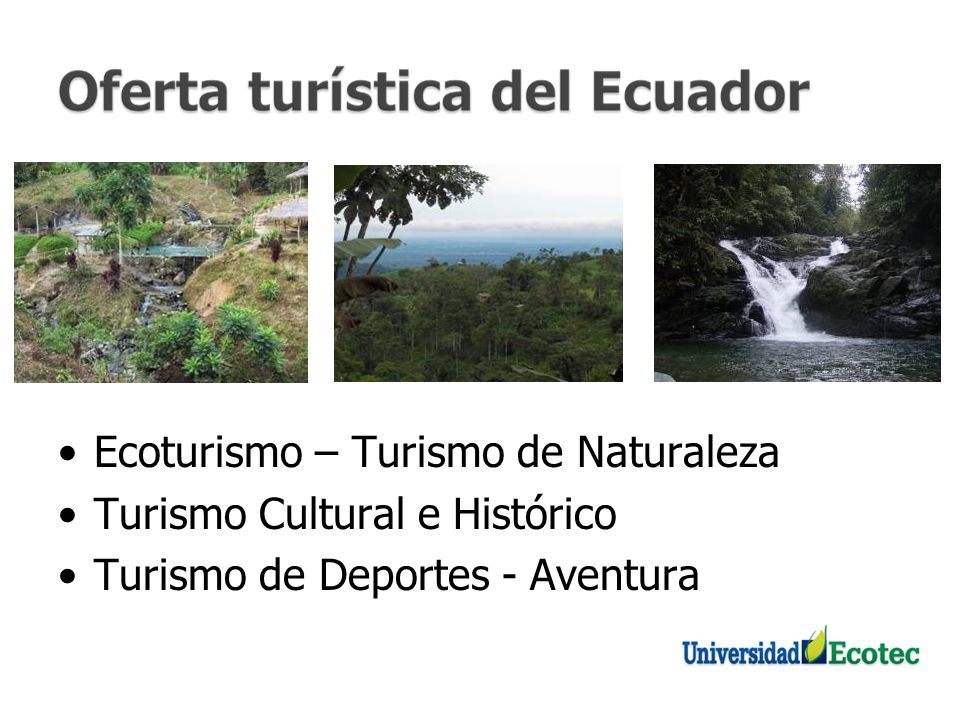 Oferta turística del Ecuador

• Ecoturismo – Turismo de Naturaleza
• Turismo Cultural e Histórico
• Turismo de Deportes - Aventura

Universidad Ecotec